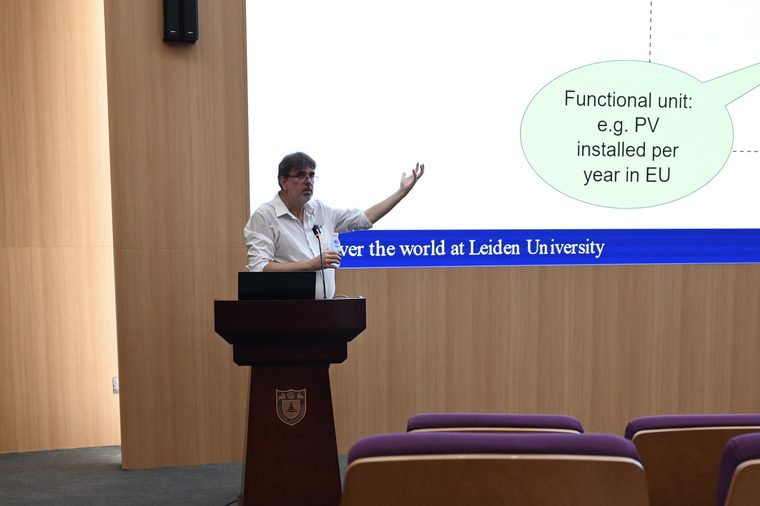 Functional unit:
e.g. PV
installed per
year in EU

ver the world at Leiden University